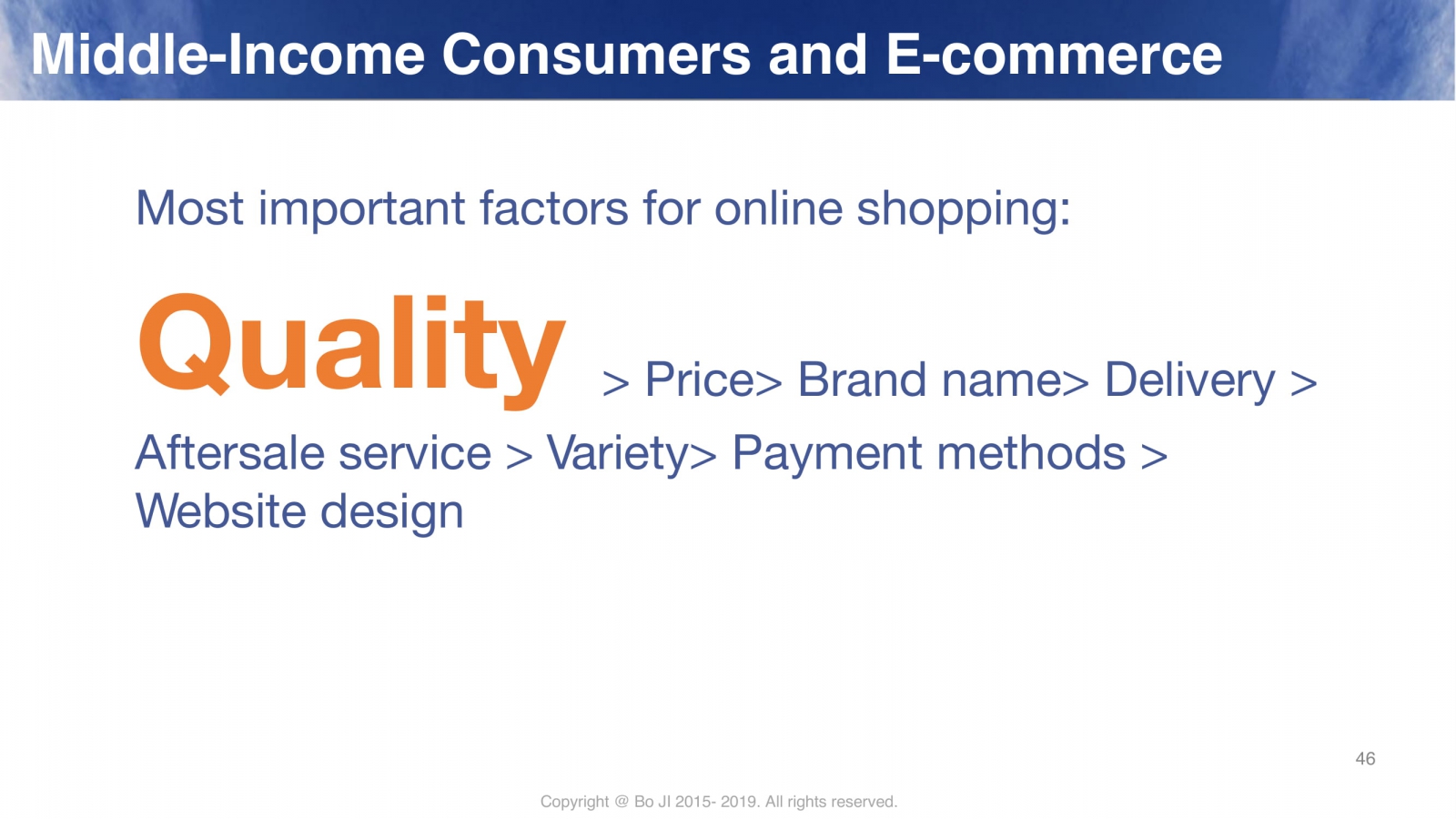 Middle-Income Consumers and E-commerce

Most important factors for online shopping:

Quality > Price> Brand name> Delivery > Aftersale service > Variety> Payment methods > Website design

46

Copyright @ Bo JI 2015- 2019. All rights reserved.